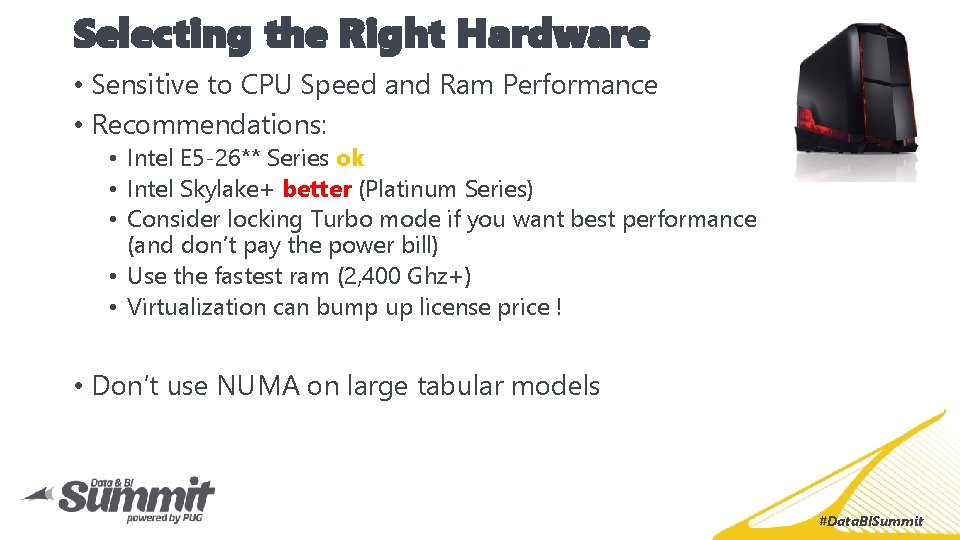 Selecting the Right Hardware

• Sensitive to CPU Speed and Ram Performance
• Recommendations:
• Intel E5-26** Series ok
• Intel Skylake+ better (Platinum Series)
• Consider locking Turbo mode if you want best performance (and don't pay the power bill)
• Use the fastest ram (2,400 Ghz+)
• Virtualization can bump up license price !

• Don't use NUMA on large tabular models

Data & BI Summit powered by PUG

#DataBISummit